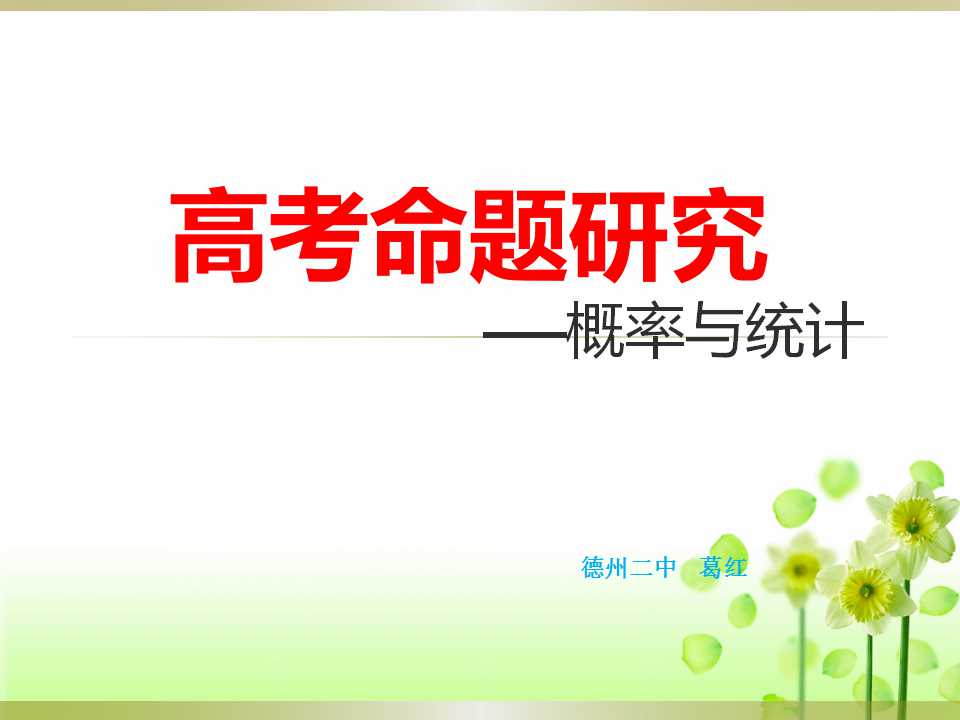 高考命题研究

——概率与统计

德州二中　葛红